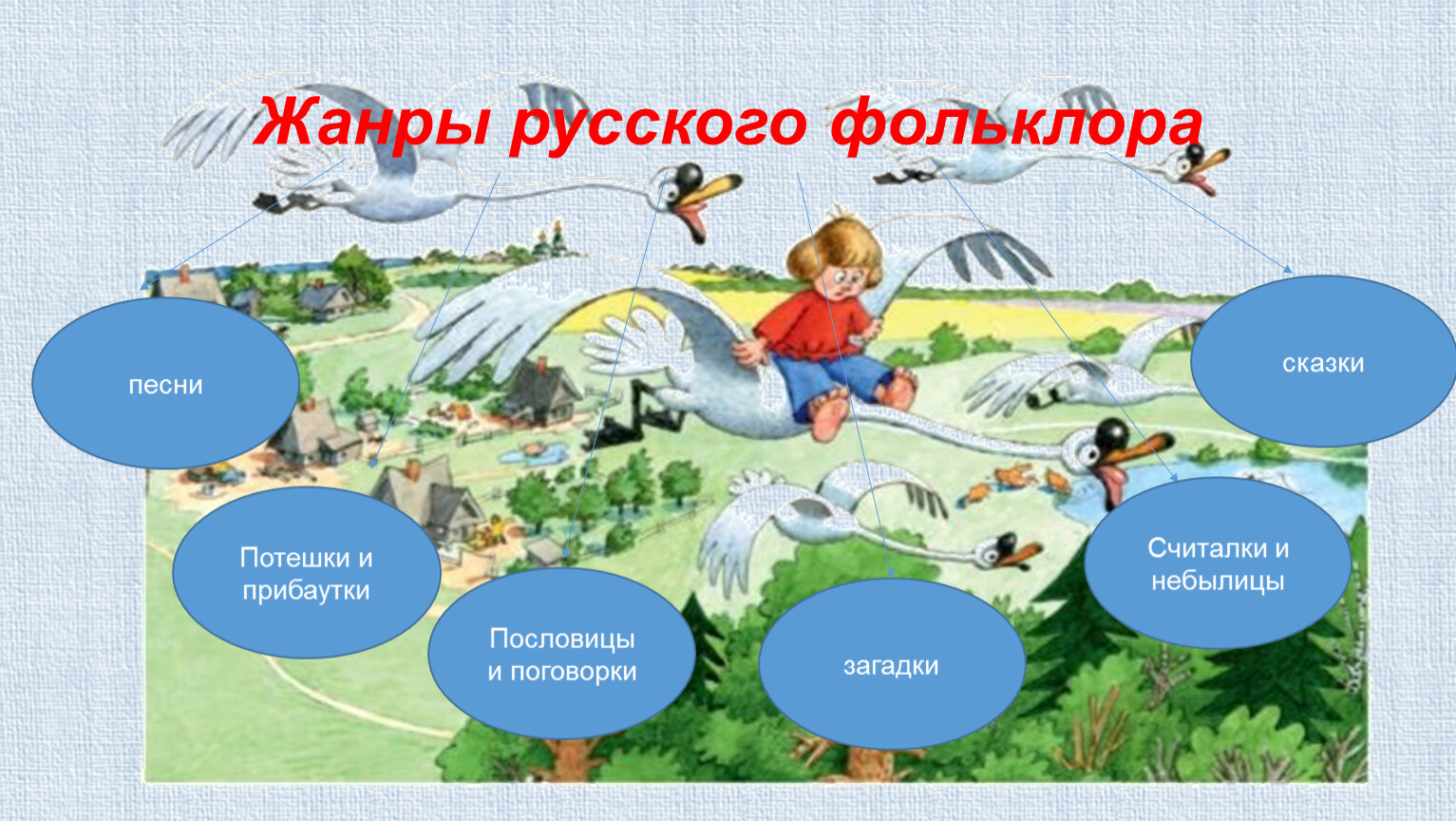 Жанры русского фольклора

песни

Потешки и прибаутки

Пословицы и поговорки

загадки

Считалки и небылицы

сказки